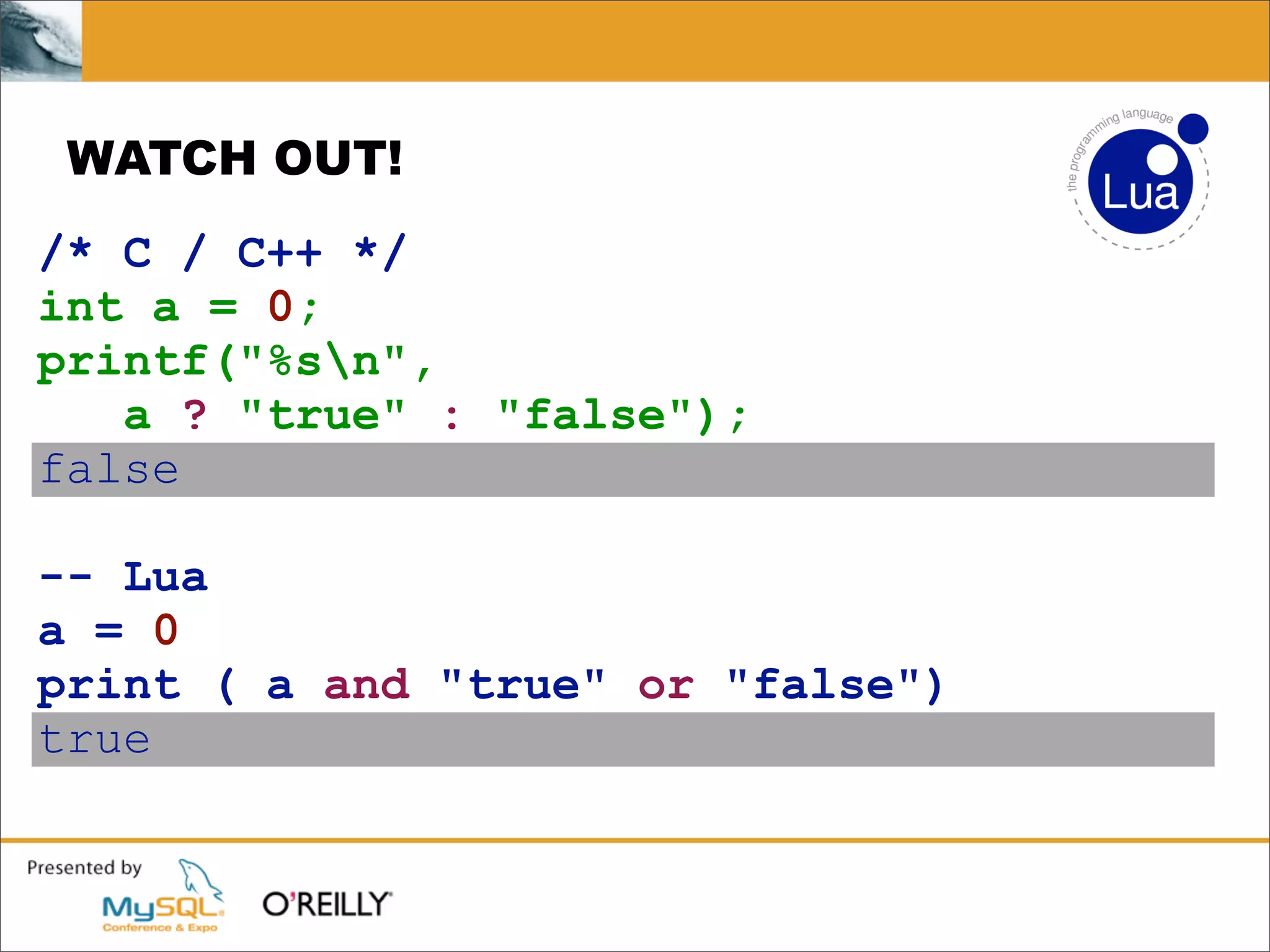 WATCH OUT!

the programming language
Lua

/* C / C++ */
int a = 0;
printf("%s\n",
a ? "true" : "false");
false

-- Lua
a = 0
print ( a and "true" or "false")
true

Presented by
MySQL
Conference & Expo
O'REILLY